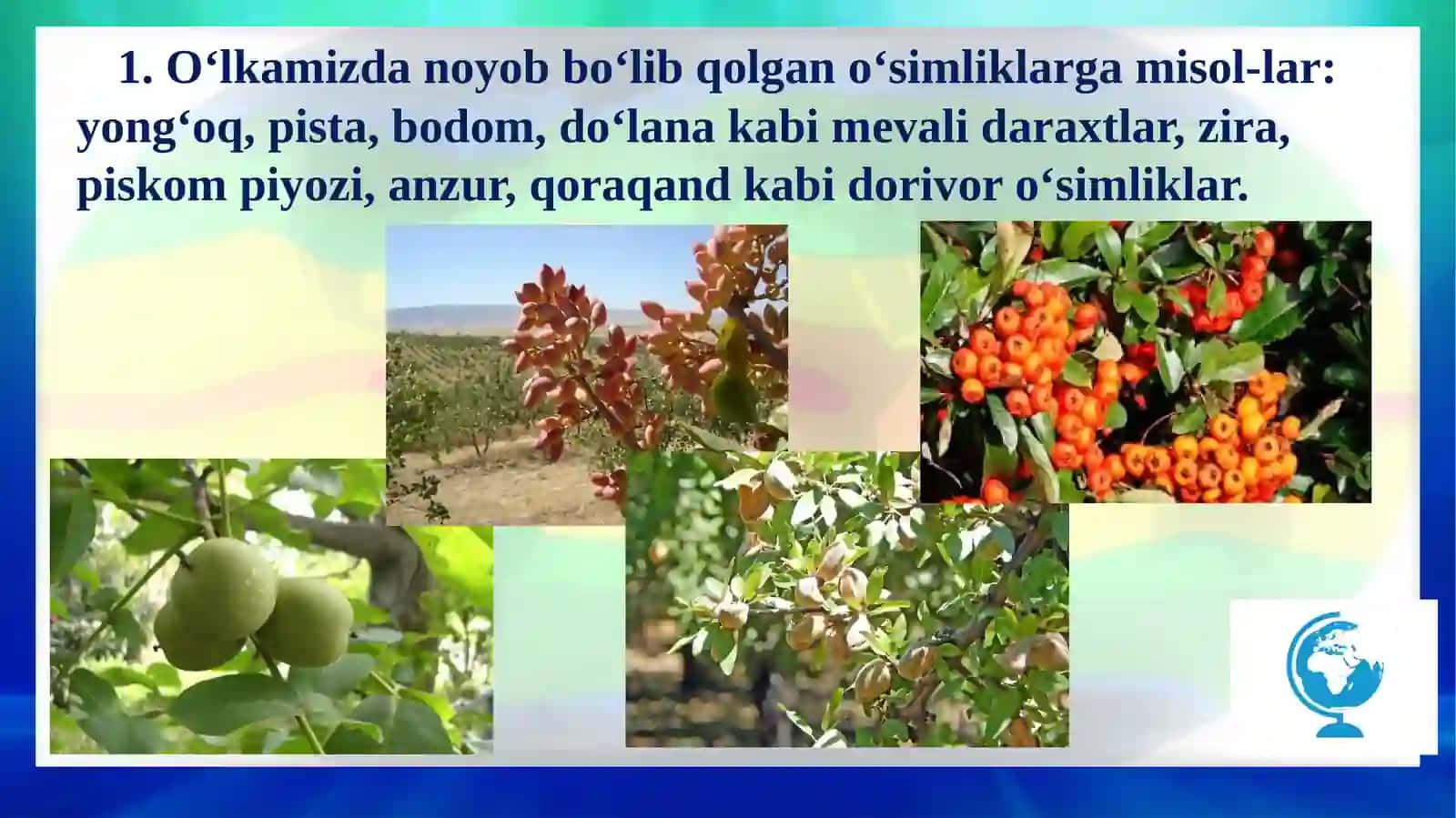 1. O‘lkamizda noyob bo‘lib qolgan o‘simliklarga misol-lar: yong‘oq, pista, bodom, do‘lana kabi mevali daraxtlar, zira, piskom piyozi, anzur, qoraqand kabi dorivor o‘simliklar.